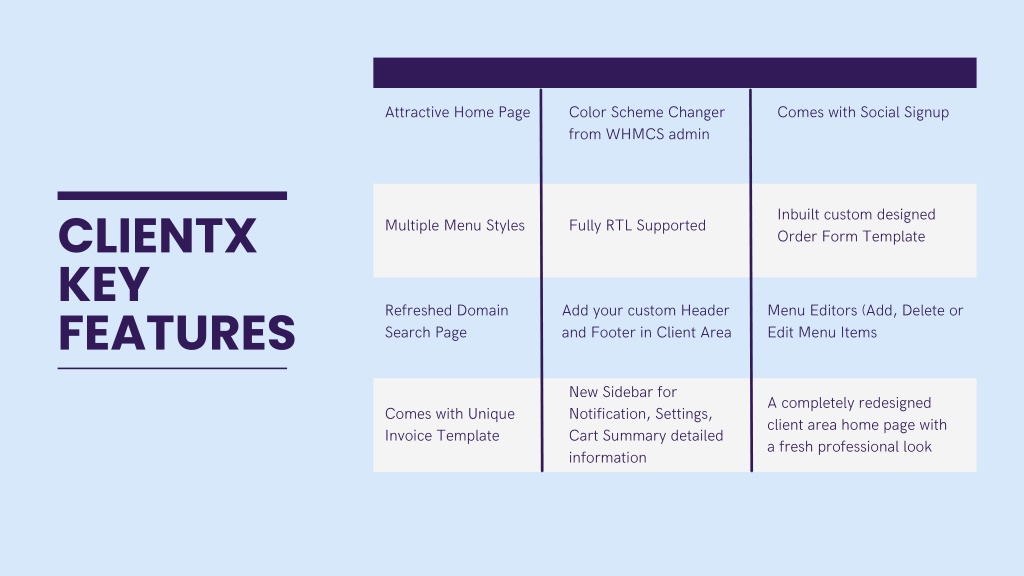 CLIENTX KEY FEATURES

| | | |
|---|---|---|
| Attractive Home Page | Color Scheme Changer from WHMCS admin | Comes with Social Signup |
| Multiple Menu Styles | Fully RTL Supported | Inbuilt custom designed Order Form Template |
| Refreshed Domain Search Page | Add your custom Header and Footer in Client Area | Menu Editors (Add, Delete or Edit Menu Items |
| Comes with Unique Invoice Template | New Sidebar for Notification, Settings, Cart Summary detailed information | A completely redesigned client area home page with a fresh professional look |